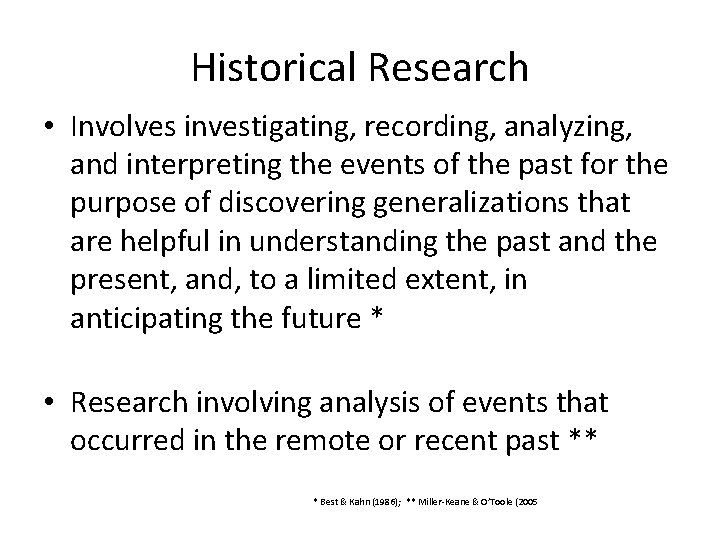 Historical Research

• Involves investigating, recording, analyzing, and interpreting the events of the past for the purpose of discovering generalizations that are helpful in understanding the past and the present, and, to a limited extent, in anticipating the future *

• Research involving analysis of events that occurred in the remote or recent past **

* Best & Kahn (1986); ** Miller-Keane & O'Toole (2005